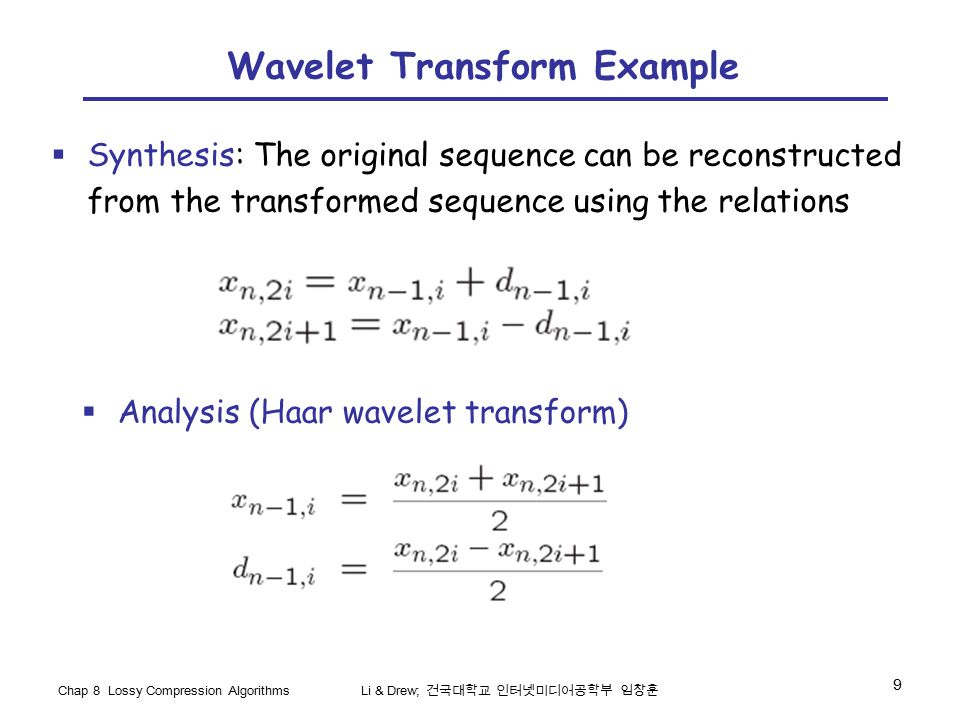 Wavelet Transform Example

▪ Synthesis: The original sequence can be reconstructed from the transformed sequence using the relations

$x_{n,2i} = x_{n-1,i} + d_{n-1,i}$
$x_{n,2i+1} = x_{n-1,i} - d_{n-1,i}$

▪ Analysis (Haar wavelet transform)

$x_{n-1,i} = \frac{x_{n,2i} + x_{n,2i+1}}{2}$
$d_{n-1,i} = \frac{x_{n,2i} - x_{n,2i+1}}{2}$

Chap 8 Lossy Compression Algorithms

Li & Drew; 건국대학교 인터넷미디어공학부 임창훈

9